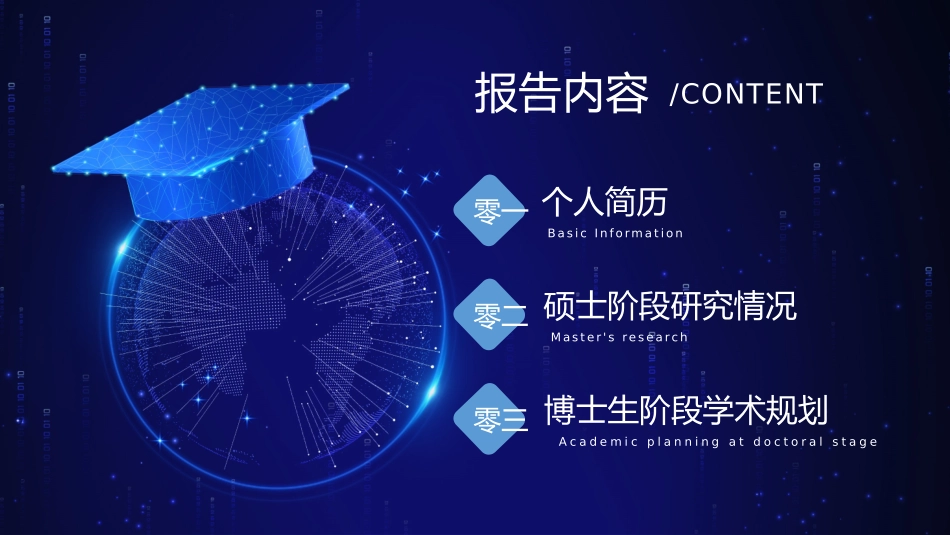 报告内容 /CONTENT

零一 个人简历
Basic Information

零二 硕士阶段研究情况
Master's research

零三 博士生阶段学术规划
Academic planning at doctoral stage